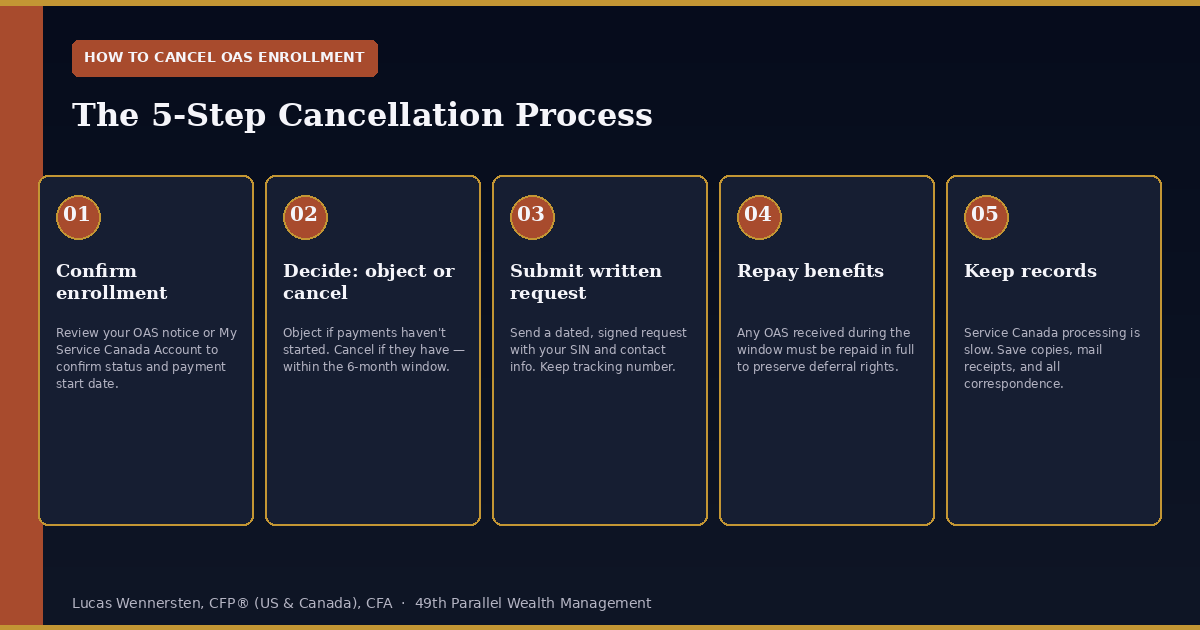 HOW TO CANCEL OAS ENROLLMENT

The 5-Step Cancellation Process

01

Confirm enrollment

Review your OAS notice or My Service Canada Account to confirm status and payment start date.

02

Decide: object or cancel

Object if payments haven't started. Cancel if they have — within the 6-month window.

03

Submit written request

Send a dated, signed request with your SIN and contact info. Keep tracking number.

04

Repay benefits

Any OAS received during the window must be repaid in full to preserve deferral rights.

05

Keep records

Service Canada processing is slow. Save copies, mail receipts, and all correspondence.

Lucas Wennersten, CFP® (US & Canada), CFA · 49th Parallel Wealth Management